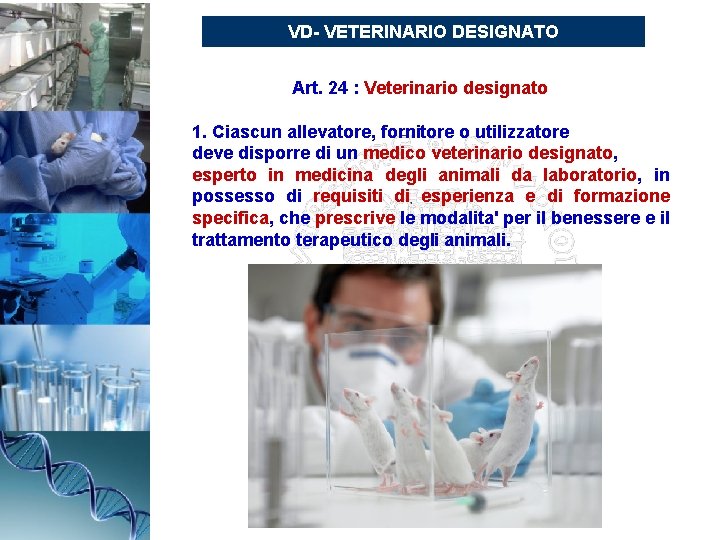 VD- VETERINARIO DESIGNATO

Art. 24 : Veterinario designato

1. Ciascun allevatore, fornitore o utilizzatore deve disporre di un medico veterinario designato, esperto in medicina degli animali da laboratorio, in possesso di requisiti di esperienza e di formazione specifica, che prescrive le modalita' per il benessere e il trattamento terapeutico degli animali.